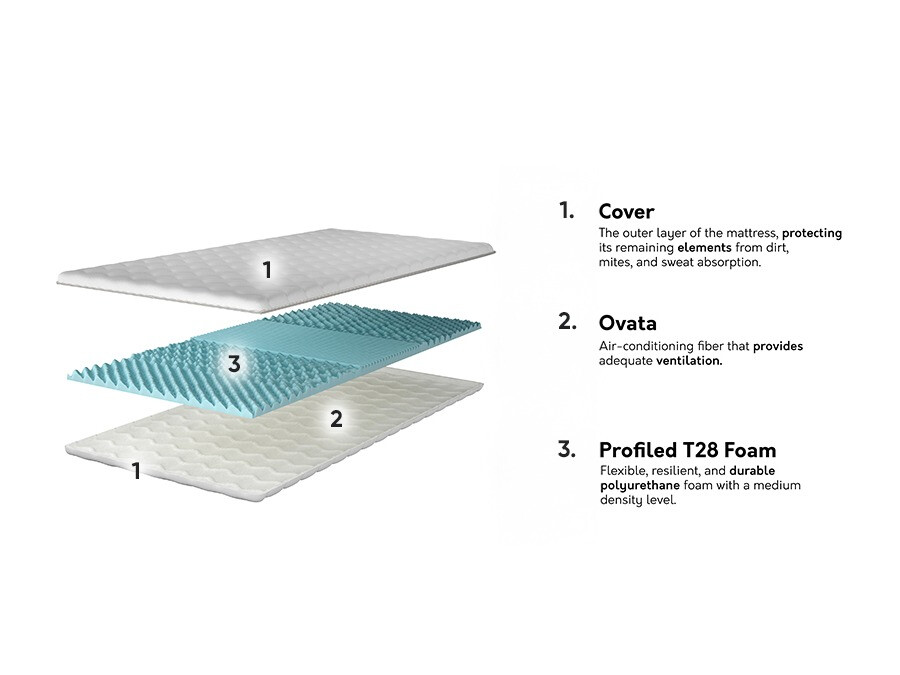 1

3

2

1

1. Cover
The outer layer of the mattress, protecting its remaining elements from dirt, mites, and sweat absorption.

2. Ovata
Air-conditioning fiber that provides adequate ventilation.

3. Profiled T28 Foam
Flexible, resilient, and durable polyurethane foam with a medium density level.